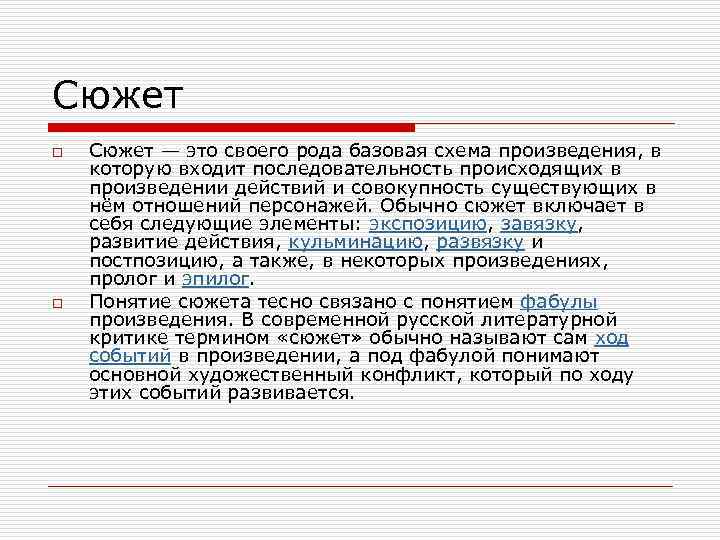 Сюжет

Сюжет — это своего рода базовая схема произведения, в которую входит последовательность происходящих в произведении действий и совокупность существующих в нём отношений персонажей. Обычно сюжет включает в себя следующие элементы: экспозицию, завязку, развитие действия, кульминацию, развязку и постпозицию, а также, в некоторых произведениях, пролог и эпилог.

Понятие сюжета тесно связано с понятием фабулы произведения. В современной русской литературной критике термином «сюжет» обычно называют сам ход событий в произведении, а под фабулой понимают основной художественный конфликт, который по ходу этих событий развивается.